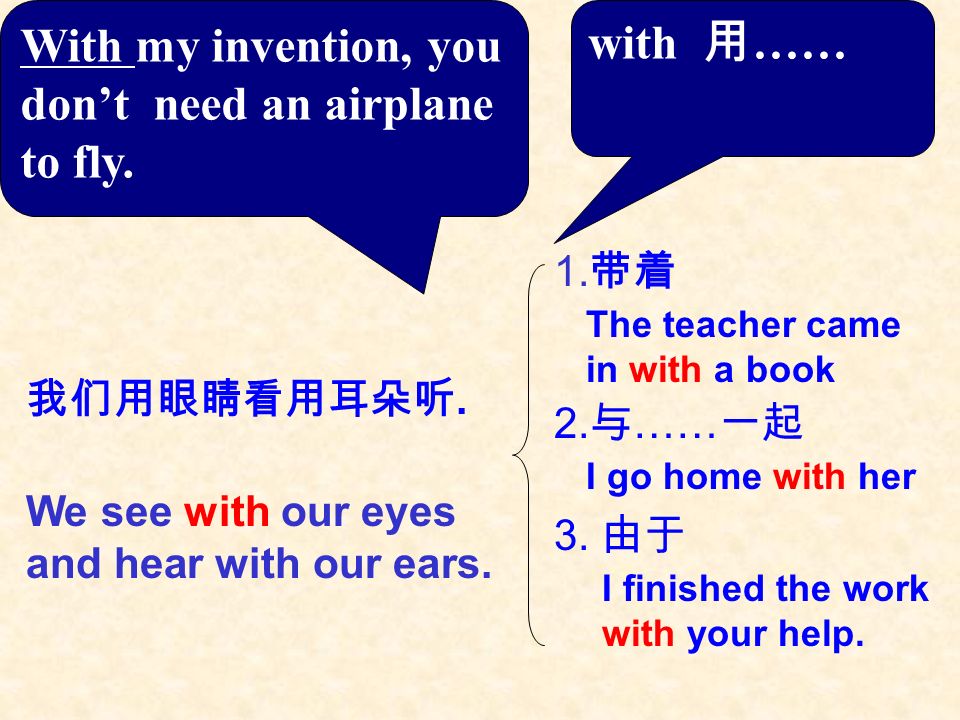 With my invention, you don’t need an airplane to fly.

with 用……

我们用眼睛看用耳朵听.

We see with our eyes and hear with our ears.

1.带着

The teacher came in with a book

2.与……一起

I go home with her

3. 由于

I finished the work with your help.